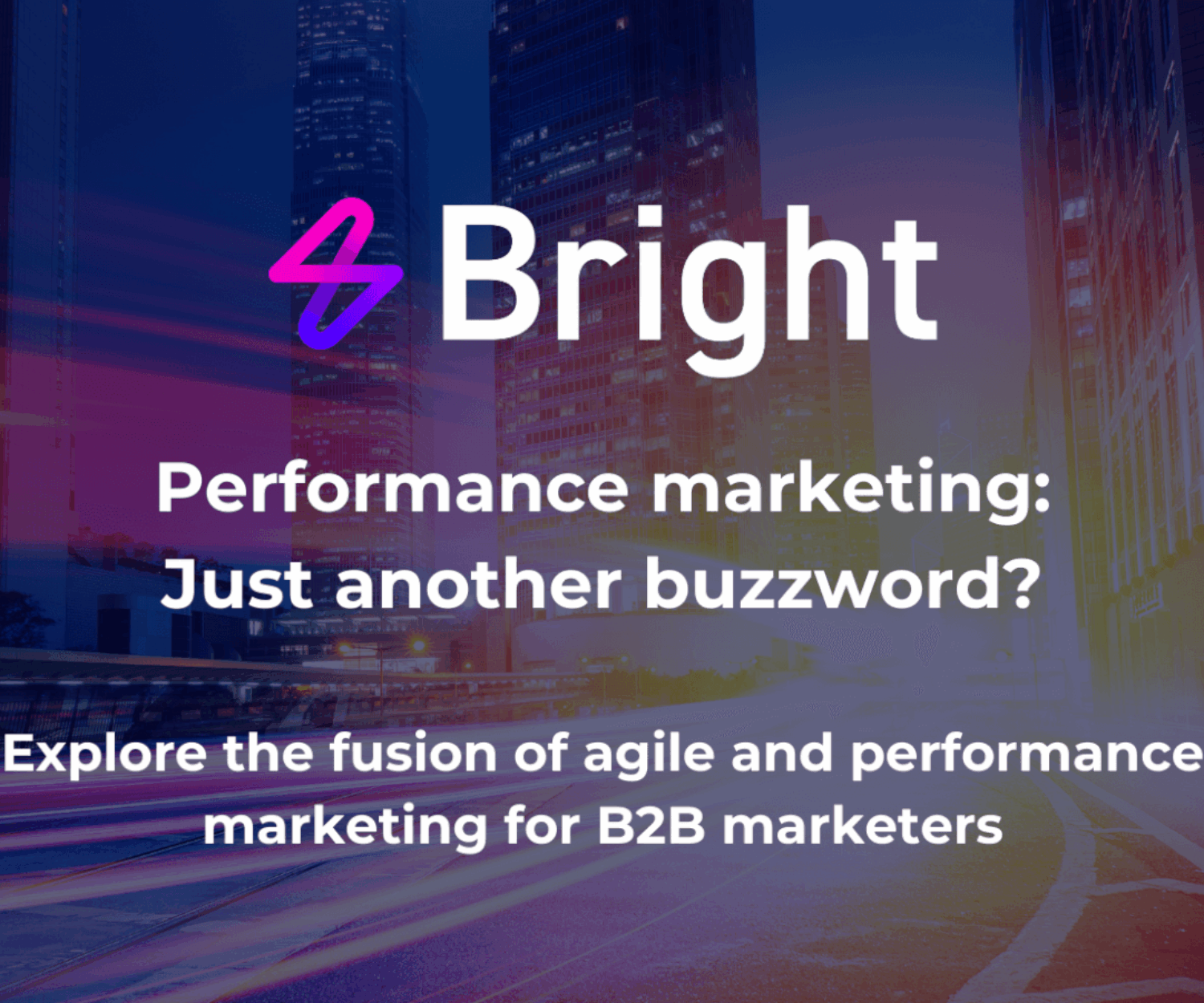 Bright

Performance marketing: Just another buzzword?

Explore the fusion of agile and performance marketing for B2B marketers